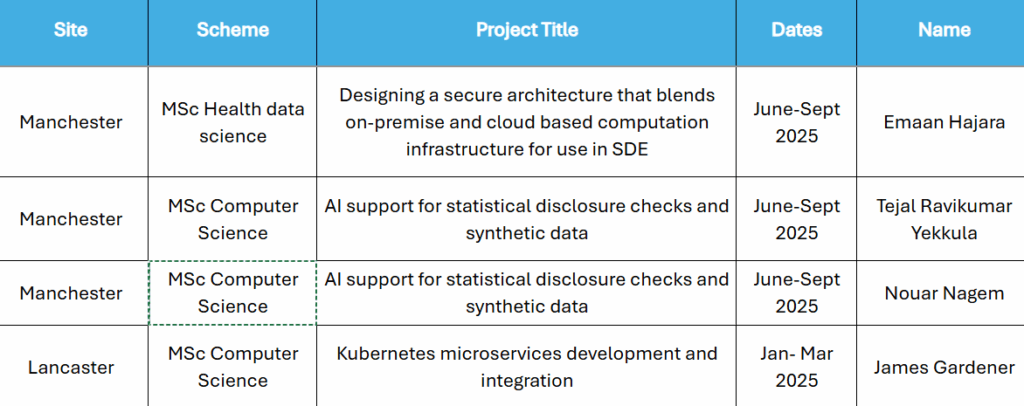 | Site | Scheme | Project Title | Dates | Name |
|---|---|---|---|---|
| Manchester | MSc Health data science | Designing a secure architecture that blends on-premise and cloud based computation infrastructure for use in SDE | June-Sept 2025 | Emaan Hajara |
| Manchester | MSc Computer Science | AI support for statistical disclosure checks and synthetic data | June-Sept 2025 | Tejal Ravikumar Yekkula |
| Manchester | MSc Computer Science | AI support for statistical disclosure checks and synthetic data | June-Sept 2025 | Nouar Nagem |
| Lancaster | MSc Computer Science | Kubernetes microservices development and integration | Jan- Mar 2025 | James Gardener |